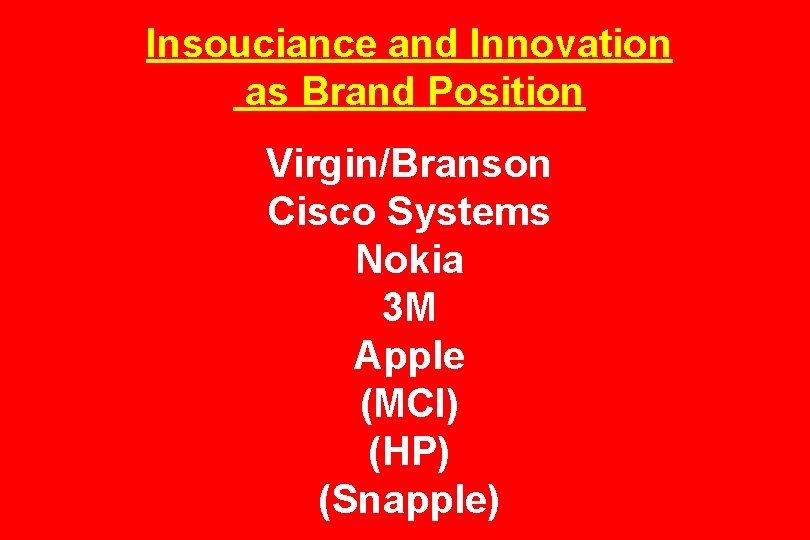 Insouciance and Innovation as Brand Position

Virgin/Branson
Cisco Systems
Nokia
3M
Apple
(MCI)
(HP)
(Snapple)